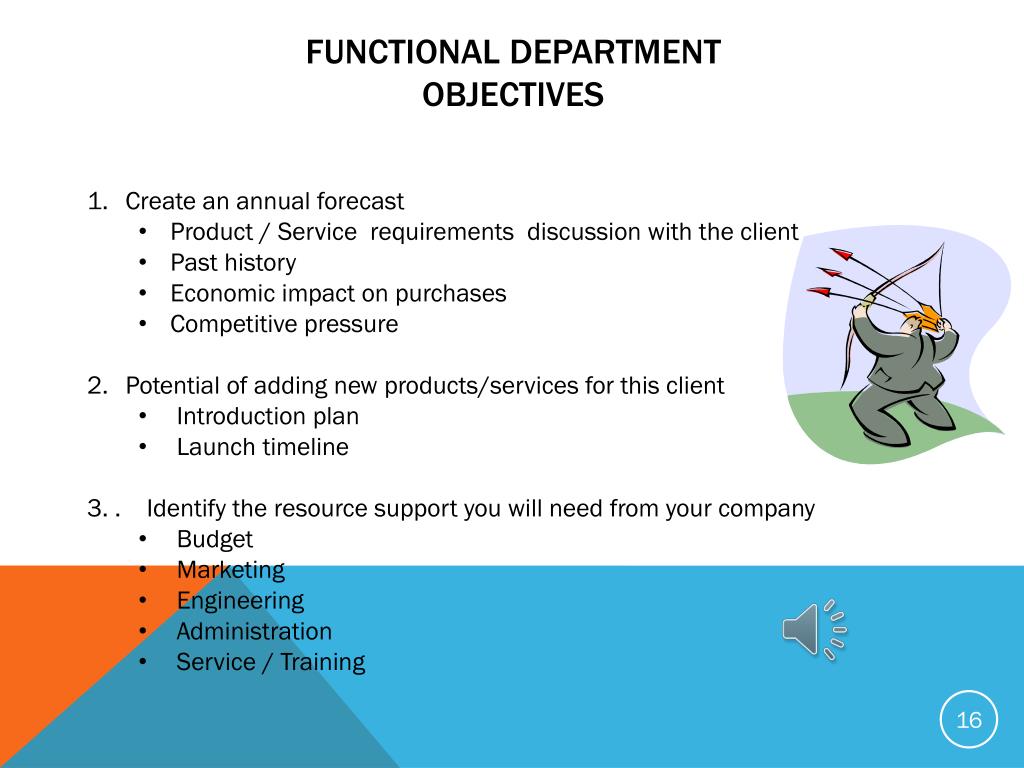 FUNCTIONAL DEPARTMENT OBJECTIVES

1. Create an annual forecast
• Product / Service requirements discussion with the client
• Past history
• Economic impact on purchases
• Competitive pressure

2. Potential of adding new products/services for this client
• Introduction plan
• Launch timeline

3. . Identify the resource support you will need from your company
• Budget
• Marketing
• Engineering
• Administration
• Service / Training

16